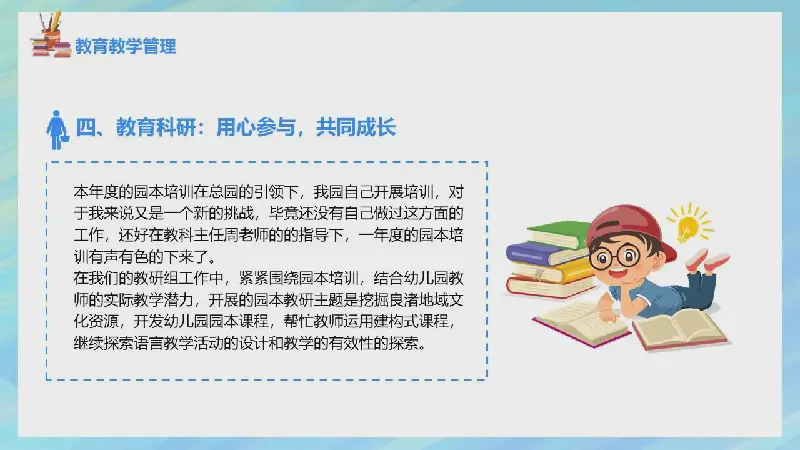 教育教学管理

四、教育科研：用心参与，共同成长

本年度的园本培训在总园的引领下，我园自己开展培训，对于我来说又是一个新的挑战，毕竟还没有自己做过这方面的工作，还好在教科主任周老师的的指导下，一年度的园本培训有声有色的下来了。
在我们的教研组工作中，紧紧围绕园本培训，结合幼儿园教师的实际教学潜力，开展的园本教研主题是挖掘良渚地域文化资源，开发幼儿园园本课程，帮忙教师运用建构式课程，继续探索语言教学活动的设计和教学的有效性的探索。